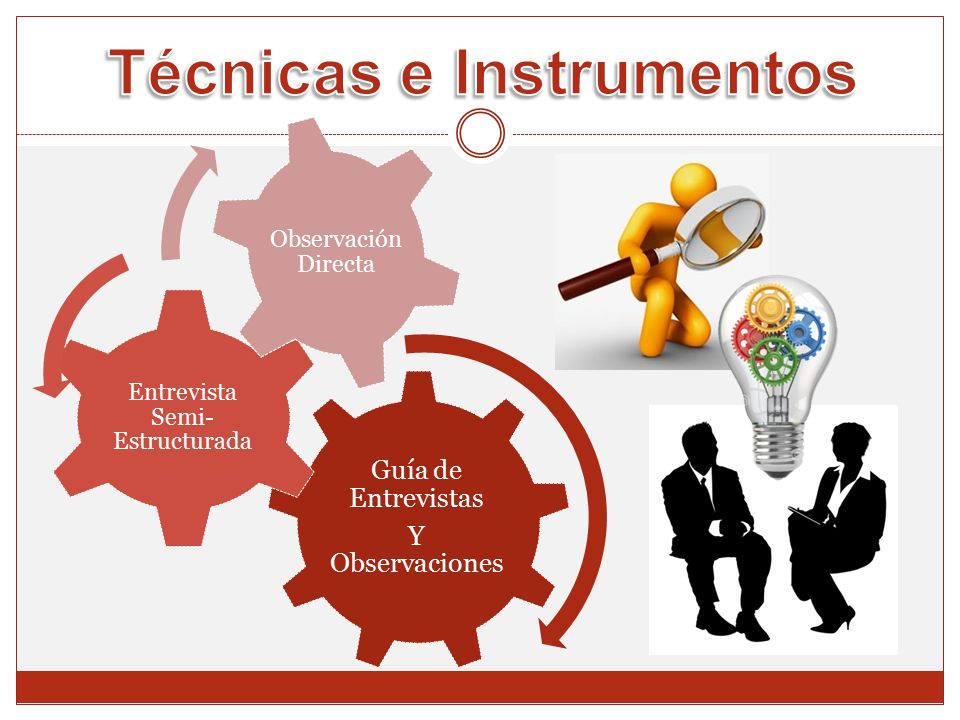 Técnicas e Instrumentos

Observación Directa

Entrevista Semi-Estructurada

Guía de Entrevistas
Y
Observaciones